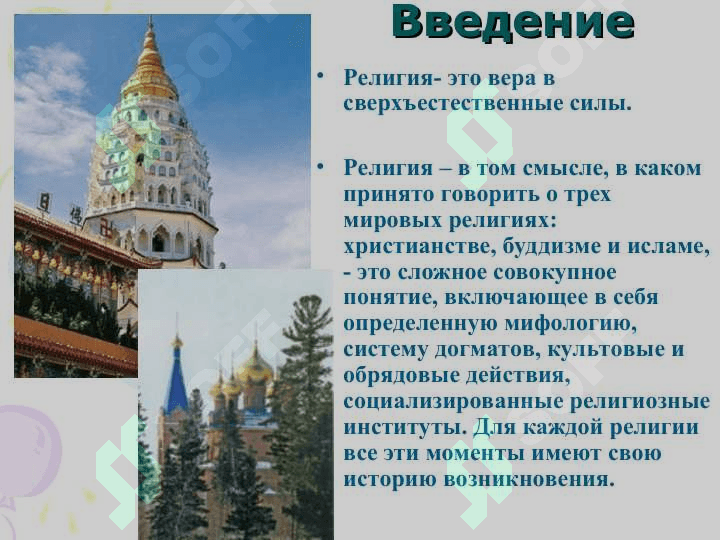 Введение

• Религия- это вера в сверхъестественные силы.

• Религия – в том смысле, в каком принято говорить о трех мировых религиях: христианстве, буддизме и исламе, - это сложное совокупное понятие, включающее в себя определенную мифологию, систему догматов, культовые и обрядовые действия, социализированные религиозные институты. Для каждой религии все эти моменты имеют свою историю возникновения.